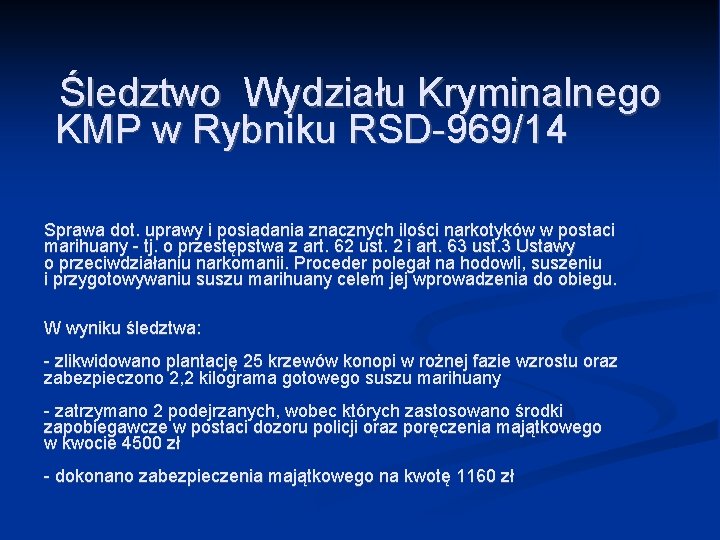 Śledztwo  Wydziału Kryminalnego KMP w Rybniku RSD-969/14

Sprawa dot. uprawy i posiadania znacznych ilości narkotyków w postaci marihuany - tj. o przestępstwa z art. 62 ust. 2 i art. 63 ust.3 Ustawy o przeciwdziałaniu narkomanii. Proceder polegał na hodowli, suszeniu i przygotowywaniu suszu marihuany celem jej wprowadzenia do obiegu.

W wyniku śledztwa:

- zlikwidowano plantację 25 krzewów konopi w rożnej fazie wzrostu oraz zabezpieczono 2,2 kilograma gotowego suszu marihuany

- zatrzymano 2 podejrzanych, wobec których zastosowano środki zapobiegawcze w postaci dozoru policji oraz poręczenia majątkowego w kwocie 4500 zł

- dokonano zabezpieczenia majątkowego na kwotę 1160 zł